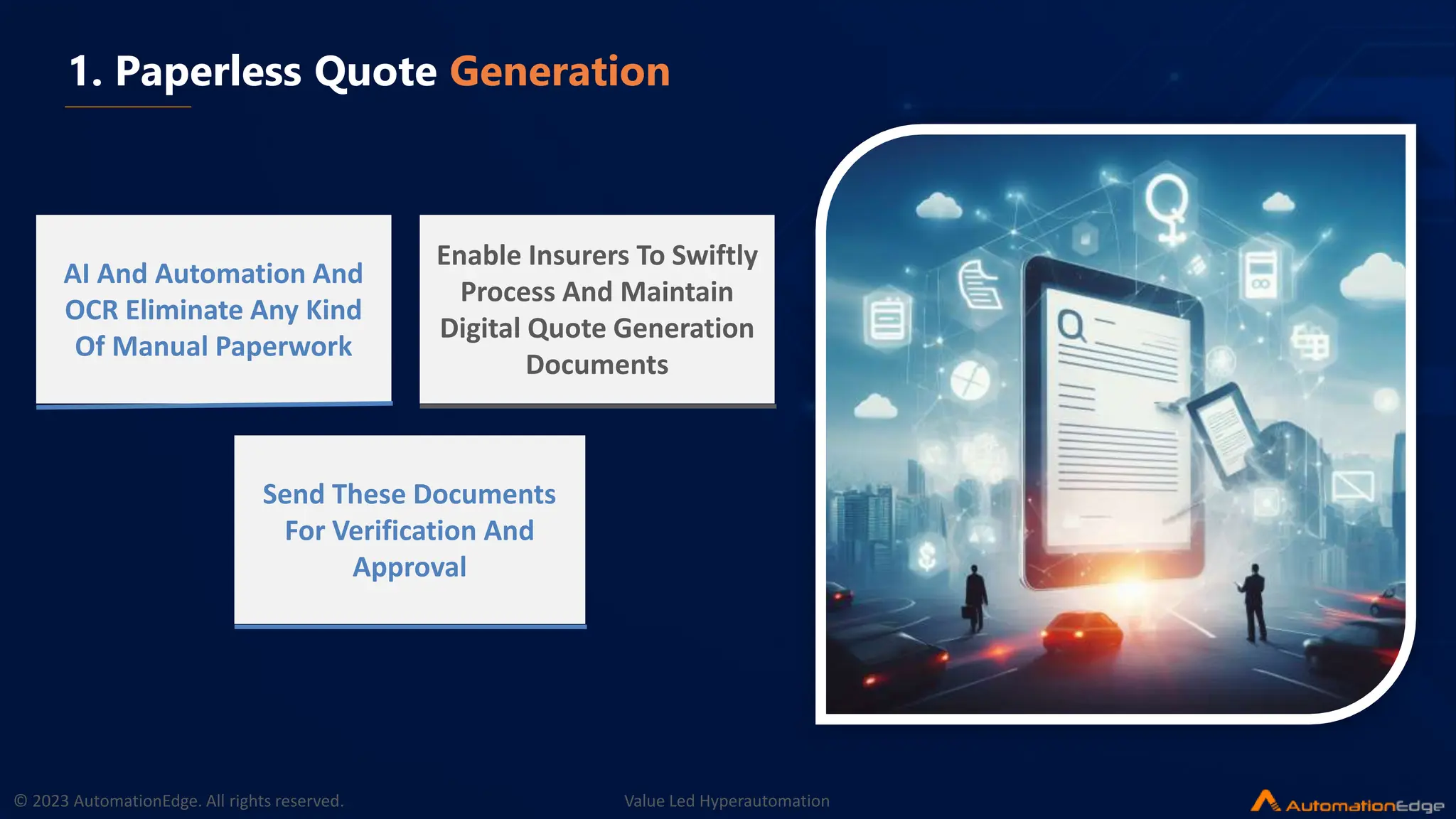 1. Paperless Quote Generation

AI And Automation And OCR Eliminate Any Kind Of Manual Paperwork

Enable Insurers To Swiftly Process And Maintain Digital Quote Generation Documents

Send These Documents For Verification And Approval

© 2023 AutomationEdge. All rights reserved.

Value Led Hyperautomation

AutomationEdge